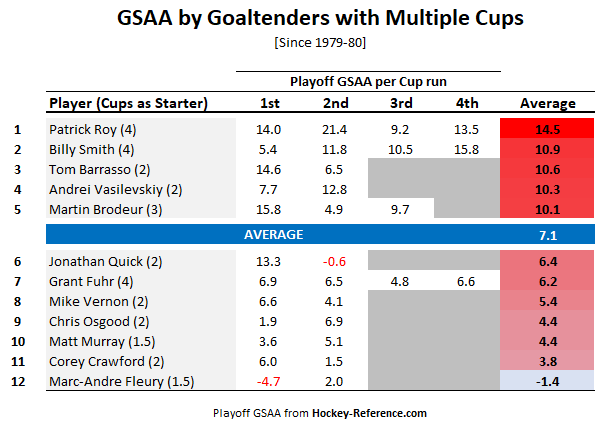 GSAA by Goaltenders with Multiple Cups

[Since 1979-80]

Playoff GSAA per Cup run

| | Player (Cups as Starter) | 1st | 2nd | 3rd | 4th | Average |
|---|---|---|---|---|---|---|
| 1 | Patrick Roy (4) | 14.0 | 21.4 | 9.2 | 13.5 | 14.5 |
| 2 | Billy Smith (4) | 5.4 | 11.8 | 10.5 | 15.8 | 10.9 |
| 3 | Tom Barrasso (2) | 14.6 | 6.5 | | | 10.6 |
| 4 | Andrei Vasilevskiy (2) | 7.7 | 12.8 | | | 10.3 |
| 5 | Martin Brodeur (3) | 15.8 | 4.9 | 9.7 | | 10.1 |
| | AVERAGE | | | | | 7.1 |
| 6 | Jonathan Quick (2) | 13.3 | -0.6 | | | 6.4 |
| 7 | Grant Fuhr (4) | 6.9 | 6.5 | 4.8 | 6.6 | 6.2 |
| 8 | Mike Vernon (2) | 6.6 | 4.1 | | | 5.4 |
| 9 | Chris Osgood (2) | 1.9 | 6.9 | | | 4.4 |
| 10 | Matt Murray (1.5) | 3.6 | 5.1 | | | 4.4 |
| 11 | Corey Crawford (2) | 6.0 | 1.5 | | | 3.8 |
| 12 | Marc-Andre Fleury (1.5) | -4.7 | 2.0 | | | -1.4 |

Playoff GSAA from Hockey-Reference.com